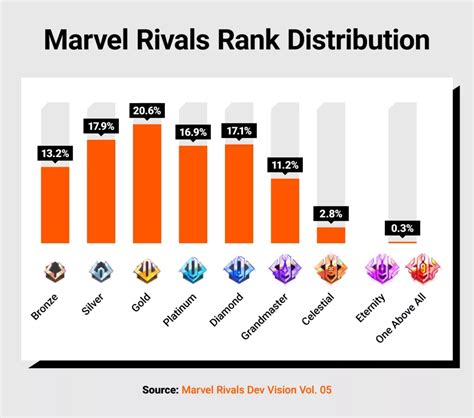 Marvel Rivals Rank Distribution

13.2%
17.9%
20.6%
16.9%
17.1%
11.2%
2.8%
0.3%

Bronze
Silver
Gold
Platinum
Diamond
Grandmaster
Celestial
Eternity
One Above All

Source: Marvel Rivals Dev Vision Vol. 05